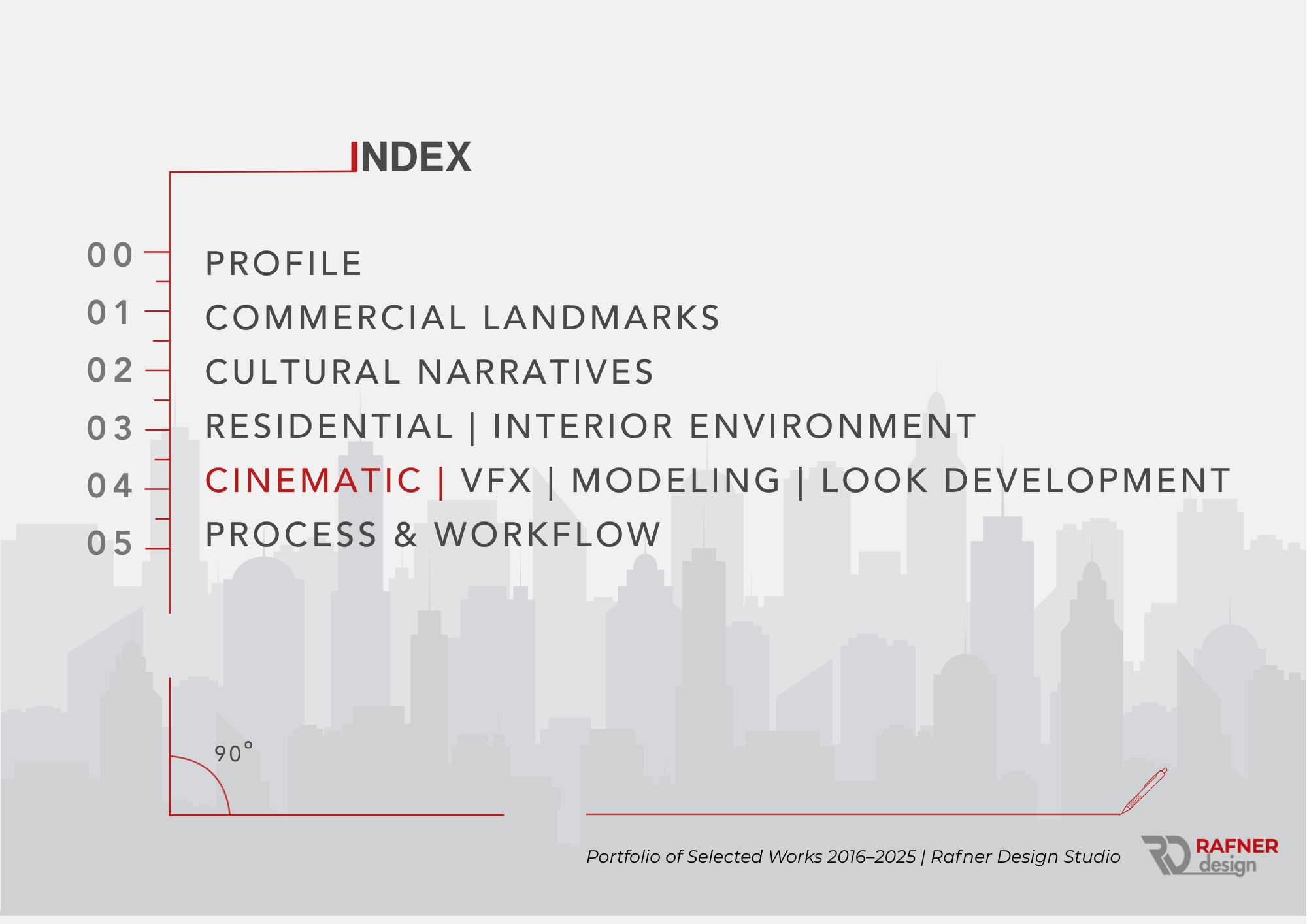 INDEX

00 PROFILE
01 COMMERCIAL LANDMARKS
02 CULTURAL NARRATIVES
03 RESIDENTIAL | INTERIOR ENVIRONMENT
04 CINEMATIC | VFX | MODELING | LOOK DEVELOPMENT
05 PROCESS & WORKFLOW

90°

Portfolio of Selected Works 2016–2025 | Rafner Design Studio

RAFNER design